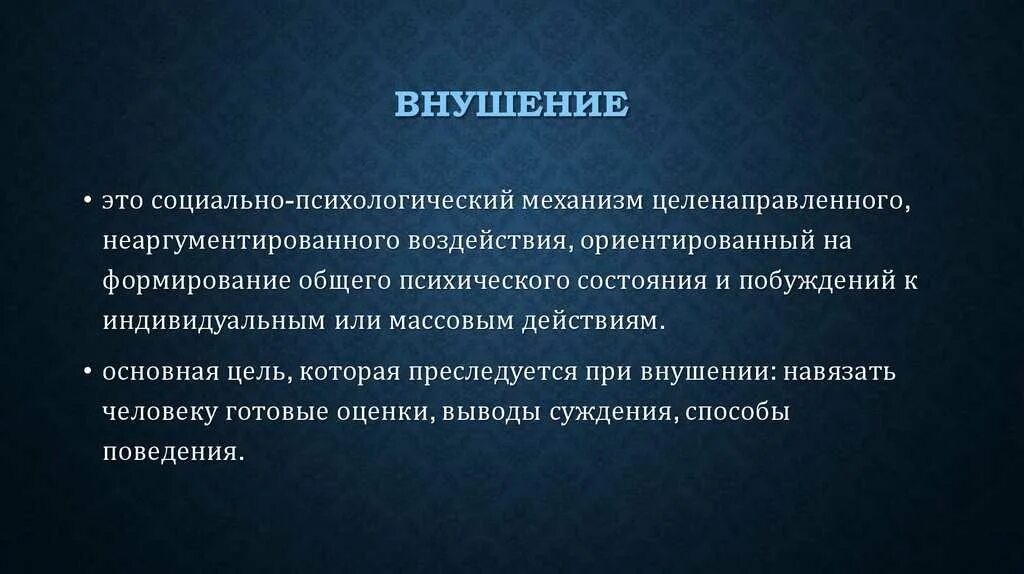 ВНУШЕНИЕ

• это социально-психологический механизм целенаправленного, неаргументированного воздействия, ориентированный на формирование общего психического состояния и побуждений к индивидуальным или массовым действиям.

• основная цель, которая преследуется при внушении: навязать человеку готовые оценки, выводы суждения, способы поведения.